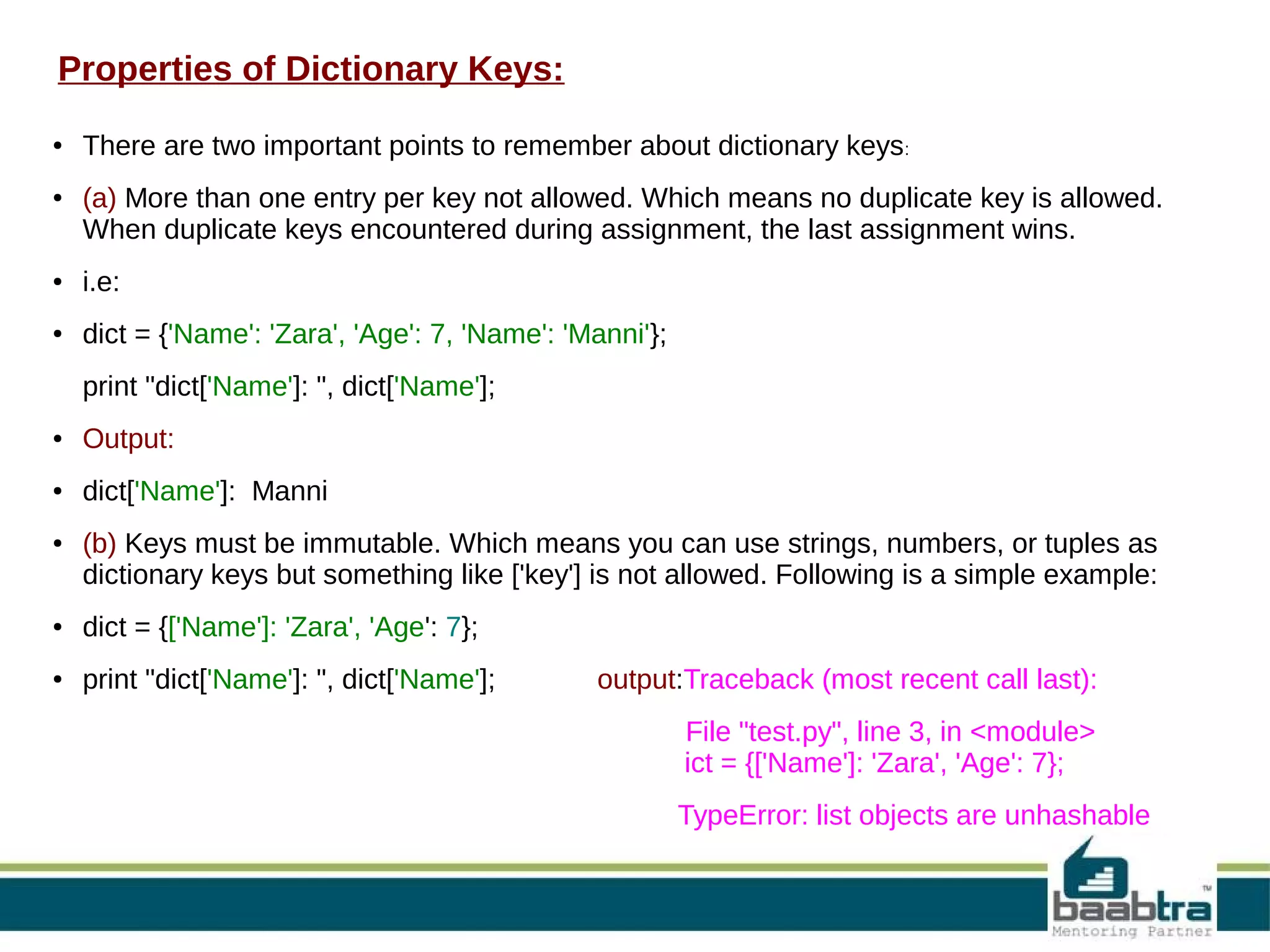 Properties of Dictionary Keys:

• There are two important points to remember about dictionary keys:

• (a) More than one entry per key not allowed. Which means no duplicate key is allowed. When duplicate keys encountered during assignment, the last assignment wins.

• i.e:

• dict = {'Name': 'Zara', 'Age': 7, 'Name': 'Manni'};

print "dict['Name']: ", dict['Name'];

• Output:

• dict['Name']: Manni

• (b) Keys must be immutable. Which means you can use strings, numbers, or tuples as dictionary keys but something like ['key'] is not allowed. Following is a simple example:

• dict = {['Name']: 'Zara', 'Age': 7};

• print "dict['Name']: ", dict['Name']; output:Traceback (most recent call last):

File "test.py", line 3, in <module>
ict = {['Name']: 'Zara', 'Age': 7};

TypeError: list objects are unhashable

baabtra™
Mentoring Partner